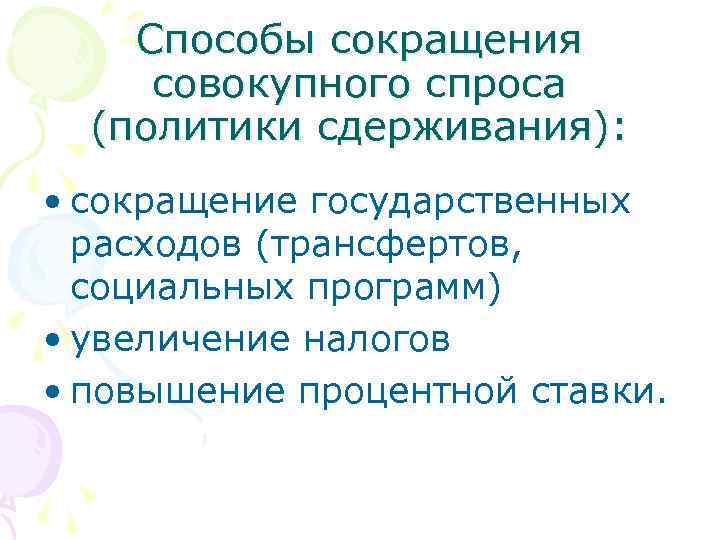 Способы сокращения совокупного спроса (политики сдерживания):

• сокращение государственных расходов (трансфертов, социальных программ)
• увеличение налогов
• повышение процентной ставки.